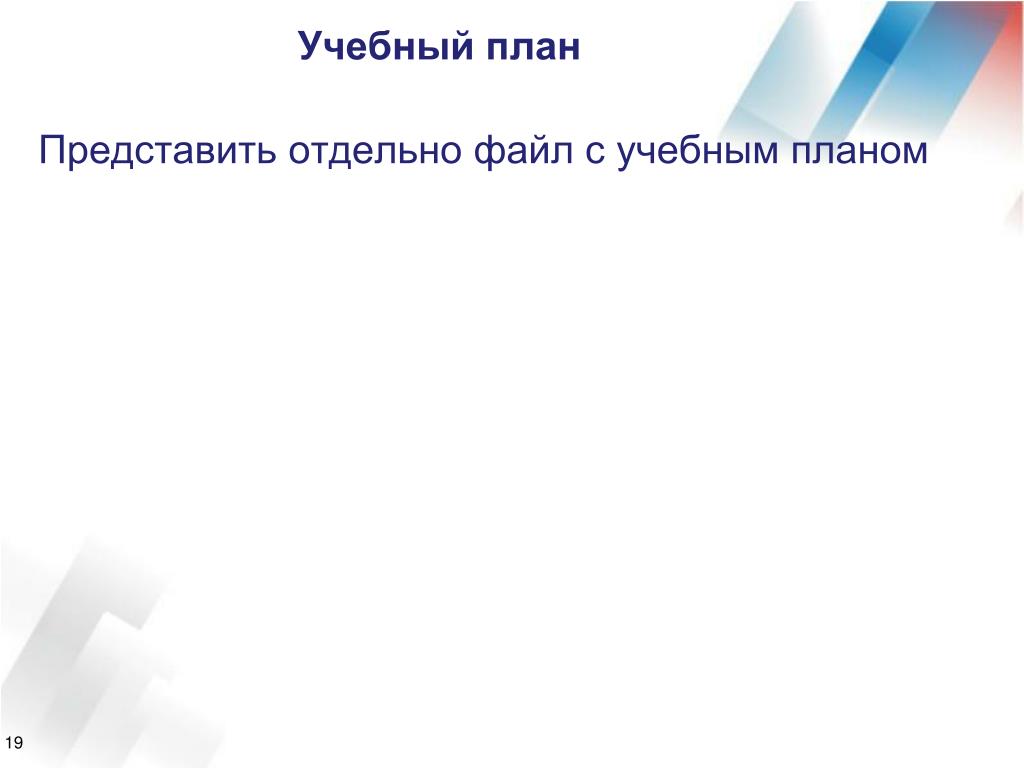 Учебный план

Представить отдельно файл с учебным планом

19